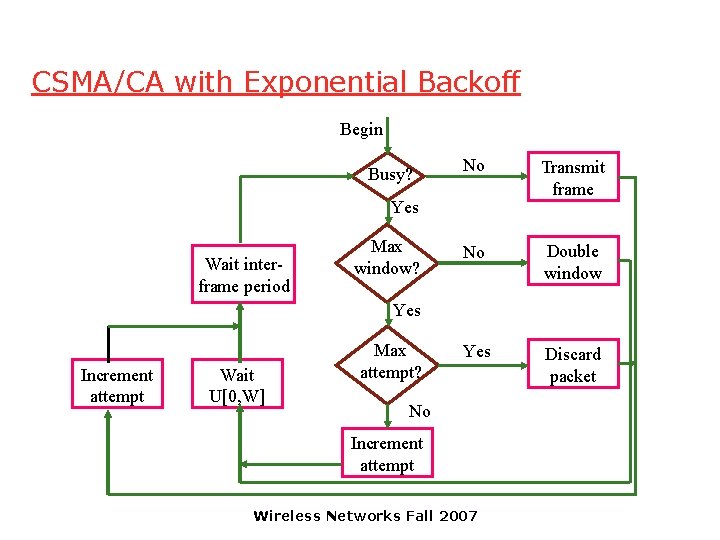 CSMA/CA with Exponential Backoff

Begin

Busy?

No

Transmit frame

Yes

Max window?

No

Double window

Wait inter-frame period

Yes

Max attempt?

Yes

Discard packet

Increment attempt

Wait U[0,W]

No

Increment attempt

Wireless Networks Fall 2007